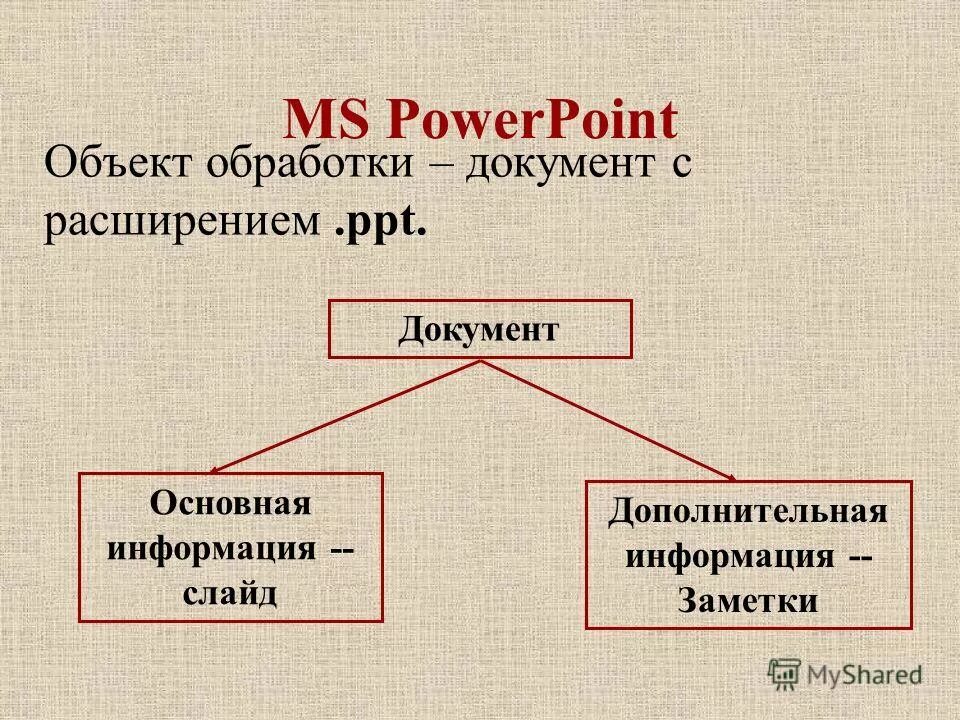 MS PowerPoint

Объект обработки – документ с расширением .ppt.

Документ

Основная информация -- слайд

Дополнительная информация -- Заметки

MyShared